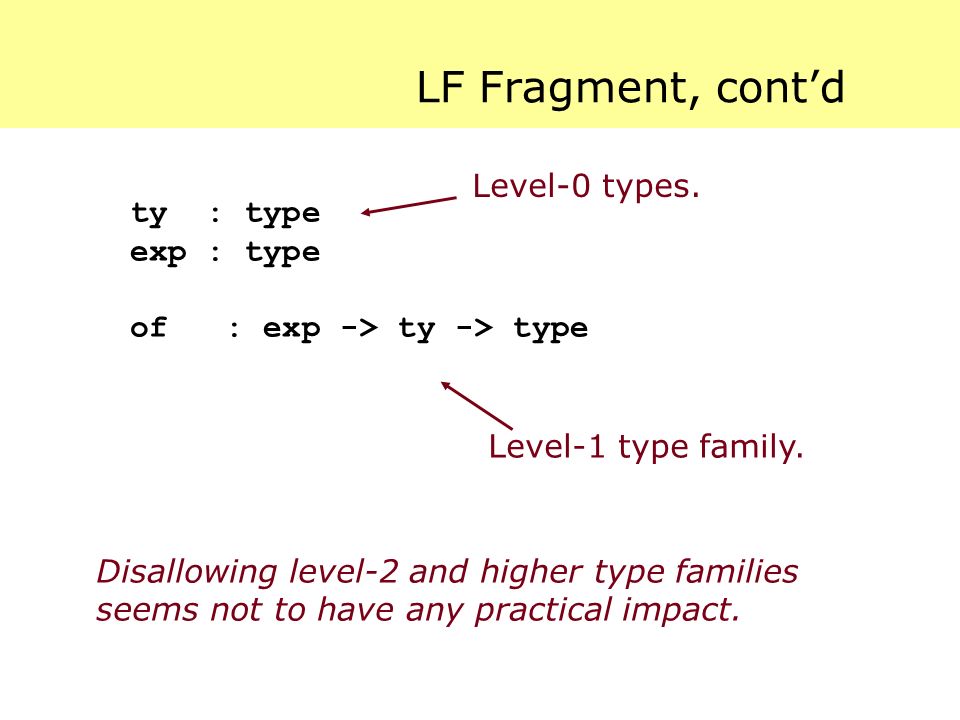 LF Fragment, cont'd

Level-0 types.

ty : type
exp : type

of : exp -> ty -> type

Level-1 type family.

Disallowing level-2 and higher type families seems not to have any practical impact.